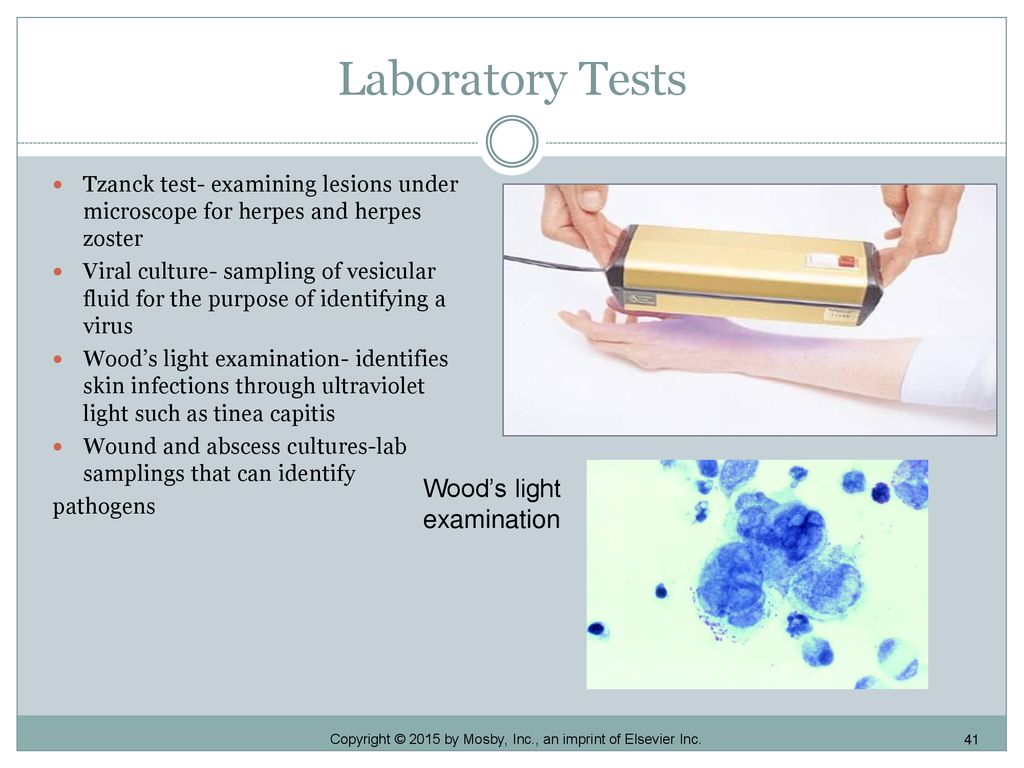 Laboratory Tests

- Tzanck test- examining lesions under microscope for herpes and herpes zoster
- Viral culture- sampling of vesicular fluid for the purpose of identifying a virus
- Wood's light examination- identifies skin infections through ultraviolet light such as tinea capitis
- Wound and abscess cultures-lab samplings that can identify

pathogens

Wood's light examination

Copyright © 2015 by Mosby, Inc., an imprint of Elsevier Inc.

41